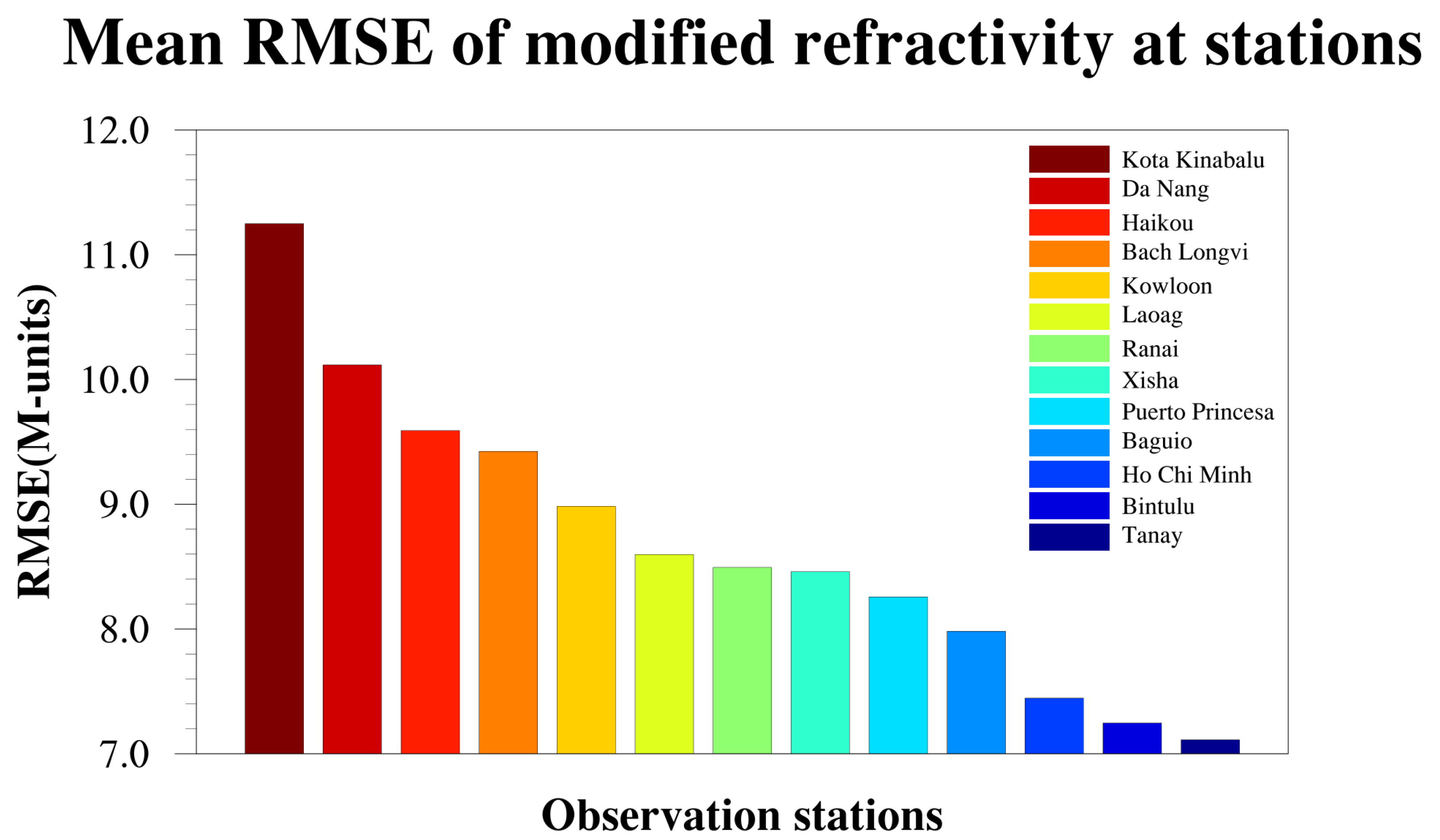 Mean RMSE of modified refractivity at stations

RMSE(M-units)

12.0
11.0
10.0
9.0
8.0
7.0

Kota Kinabalu
Da Nang
Haikou
Bach Longvi
Kowloon
Laoag
Ranai
Xisha
Puerto Princesa
Baguio
Ho Chi Minh
Bintulu
Tanay

Observation stations